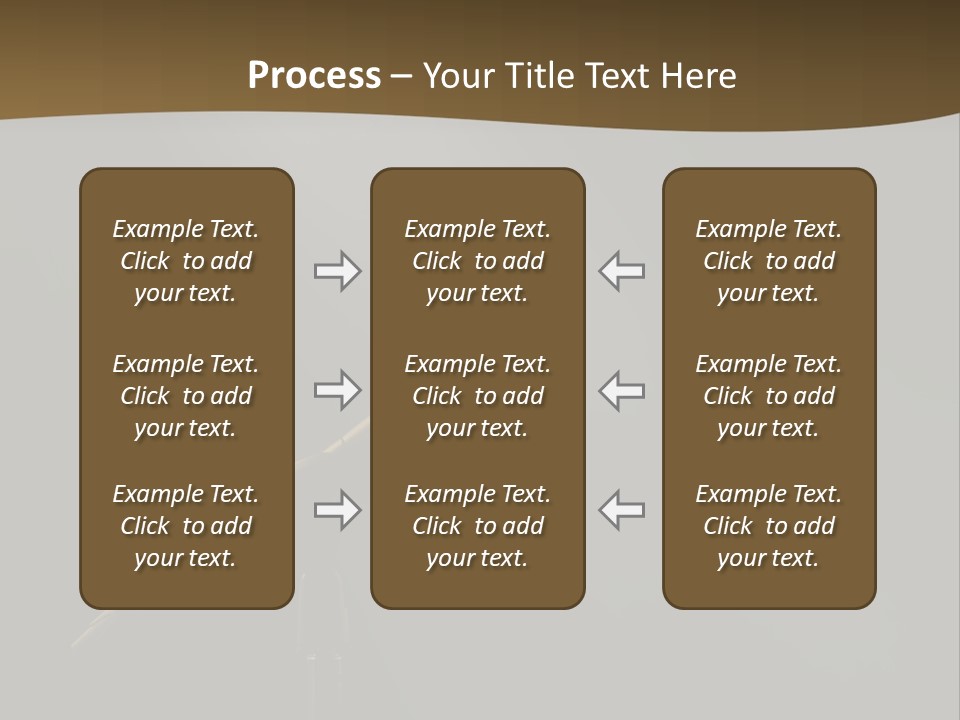 Process – Your Title Text Here

Example Text. Click to add your text.

Example Text. Click to add your text.

Example Text. Click to add your text.

Example Text. Click to add your text.

Example Text. Click to add your text.

Example Text. Click to add your text.

Example Text. Click to add your text.

Example Text. Click to add your text.

Example Text. Click to add your text.